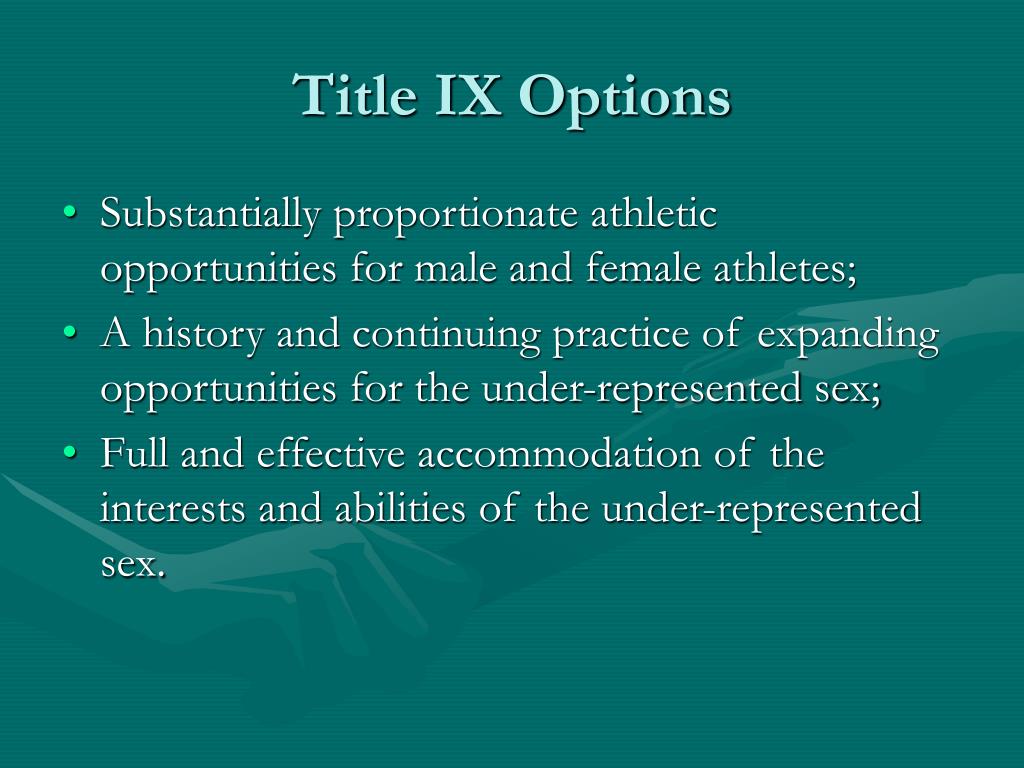 Title IX Options

• Substantially proportionate athletic opportunities for male and female athletes;
• A history and continuing practice of expanding opportunities for the under-represented sex;
• Full and effective accommodation of the interests and abilities of the under-represented sex.